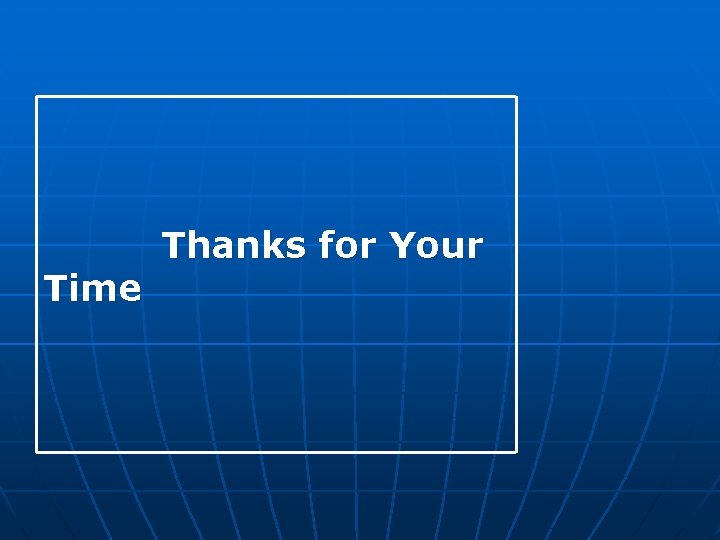 Thanks for Your Time